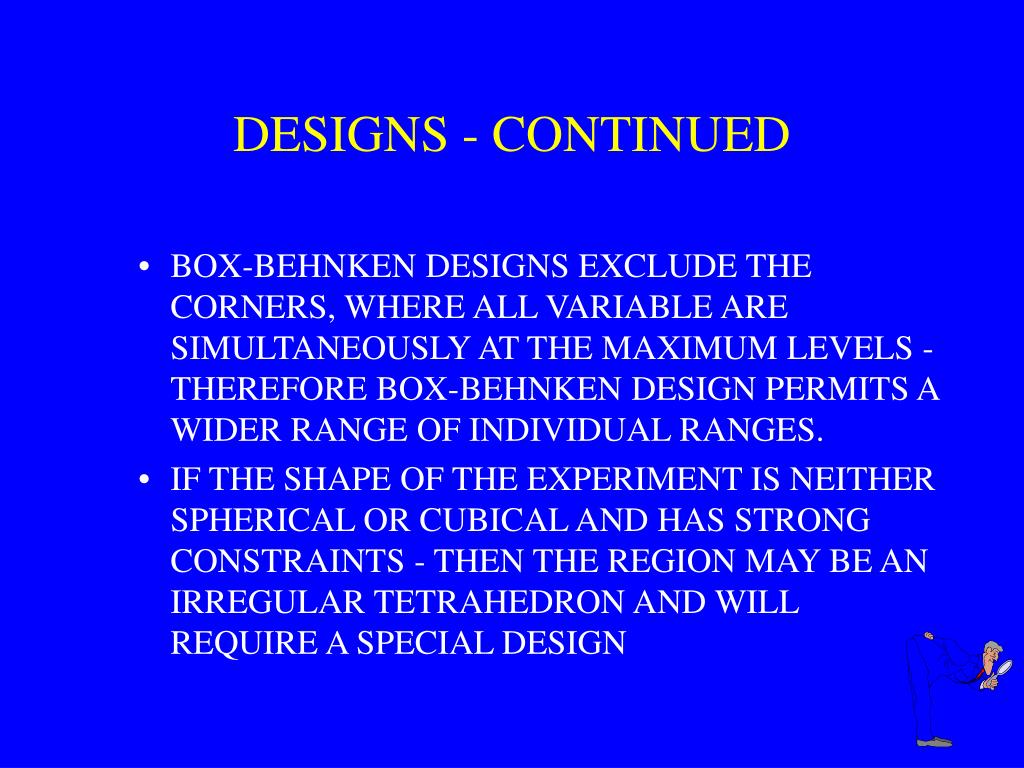 DESIGNS - CONTINUED

• BOX-BEHNKEN DESIGNS EXCLUDE THE CORNERS, WHERE ALL VARIABLE ARE SIMULTANEOUSLY AT THE MAXIMUM LEVELS - THEREFORE BOX-BEHNKEN DESIGN PERMITS A WIDER RANGE OF INDIVIDUAL RANGES.

• IF THE SHAPE OF THE EXPERIMENT IS NEITHER SPHERICAL OR CUBICAL AND HAS STRONG CONSTRAINTS - THEN THE REGION MAY BE AN IRREGULAR TETRAHEDRON AND WILL REQUIRE A SPECIAL DESIGN